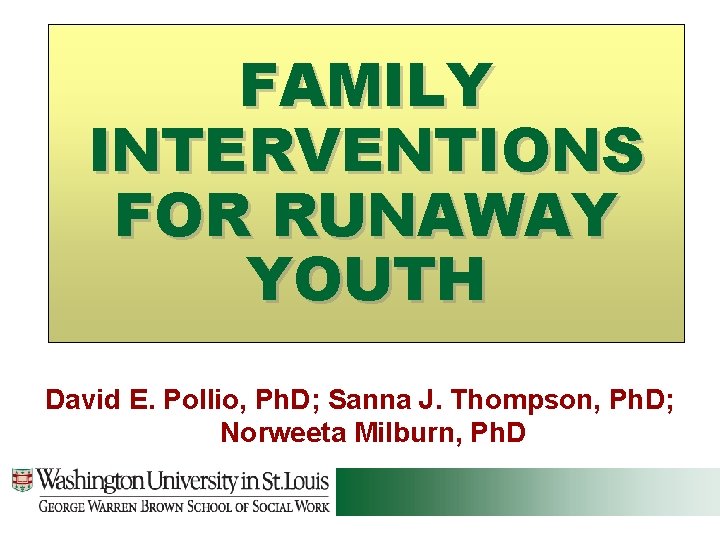 FAMILY INTERVENTIONS FOR RUNAWAY YOUTH

David E. Pollio, PhD; Sanna J. Thompson, PhD; Norweeta Milburn, PhD

Washington University in St. Louis
GEORGE WARREN BROWN SCHOOL OF SOCIAL WORK